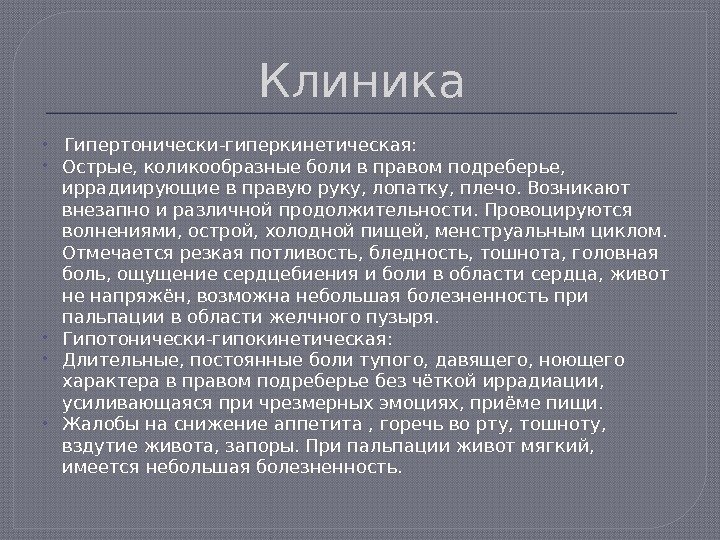 Клиника

Гипертонически-гиперкинетическая:

Острые, коликообразные боли в правом подреберье, иррадиирующие в правую руку, лопатку, плечо. Возникают внезапно и различной продолжительности. Провоцируются волнениями, острой, холодной пищей, менструальным циклом. Отмечается резкая потливость, бледность, тошнота, головная боль, ощущение сердцебиения и боли в области сердца, живот не напряжён, возможна небольшая болезненность при пальпации в области желчного пузыря.

Гипотонически-гипокинетическая:

Длительные, постоянные боли тупого, давящего, ноющего характера в правом подреберье без чёткой иррадиации, усиливающаяся при чрезмерных эмоциях, приёме пищи.

Жалобы на снижение аппетита , горечь во рту, тошноту, вздутие живота, запоры. При пальпации живот мягкий, имеется небольшая болезненность.